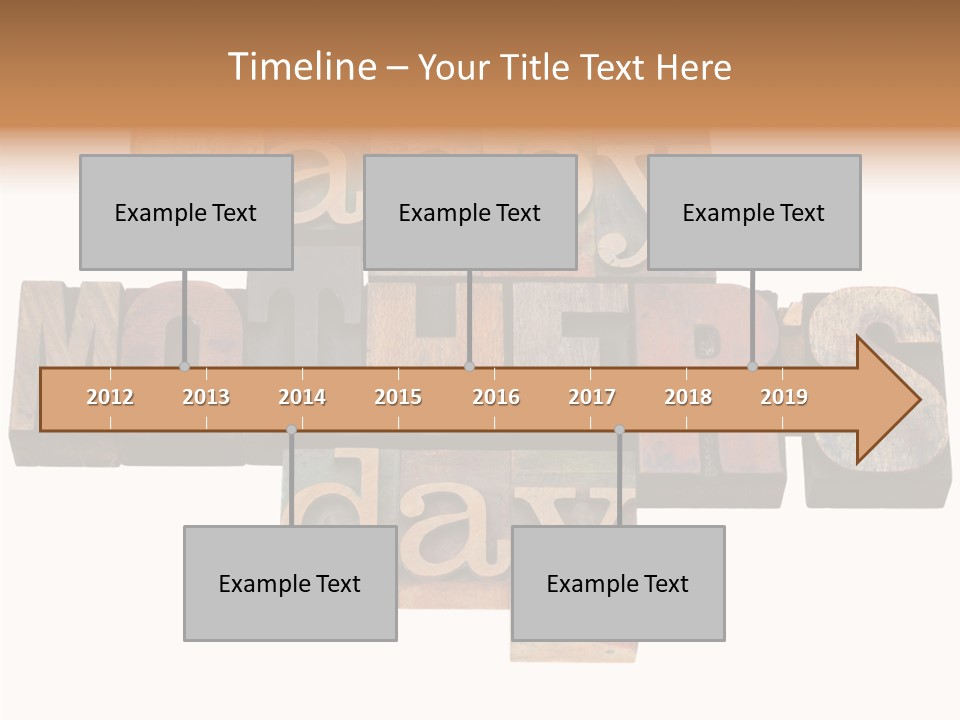 Timeline – Your Title Text Here

Example Text

Example Text

Example Text

2012 2013 2014 2015 2016 2017 2018 2019

Example Text

Example Text